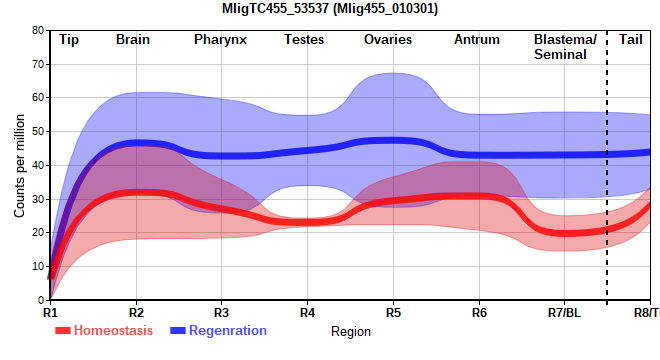 MligTC455_53537 (Mlig455_010301)

Tip Brain Pharynx Testes Ovaries Antrum Blastema/ Seminal Tail

Counts per million

80
70
60
50
40
30
20
10
0

R1 R2 R3 R4 R5 R6 R7/BL R8/T

Homeostasis Regenration Region